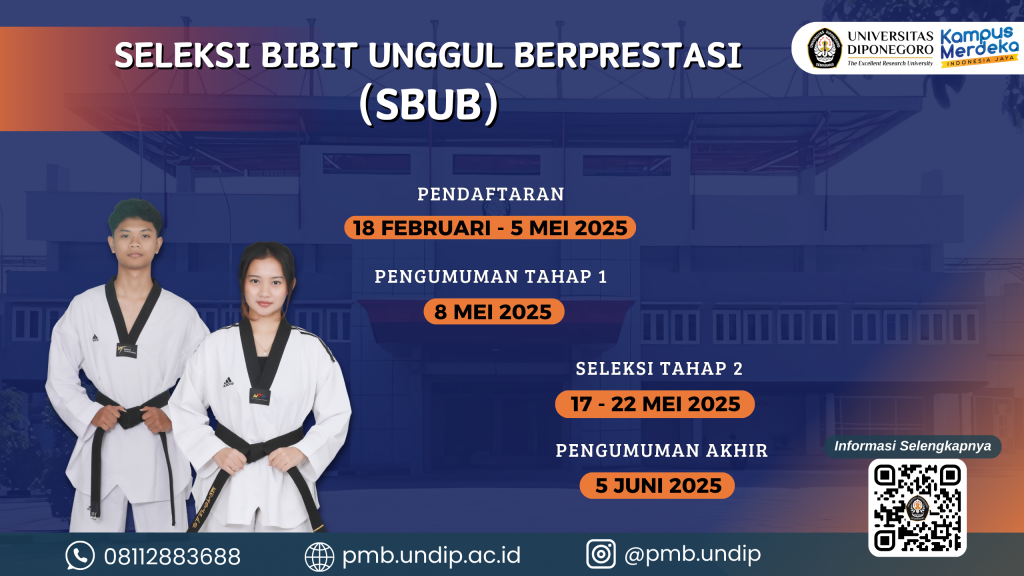 SELEKSI BIBIT UNGGUL BERPRESTASI (SBUB)

UNIVERSITAS DIPONEGORO
The Excellent Research University

Kampus Merdeka
INDONESIA JAYA

PENDAFTARAN
18 FEBRUARI - 5 MEI 2025

PENGUMUMAN TAHAP 1
8 MEI 2025

SELEKSI TAHAP 2
17 - 22 MEI 2025

PENGUMUMAN AKHIR
5 JUNI 2025

Informasi Selengkapnya

08112883688
pmb.undip.ac.id
@pmb.undip